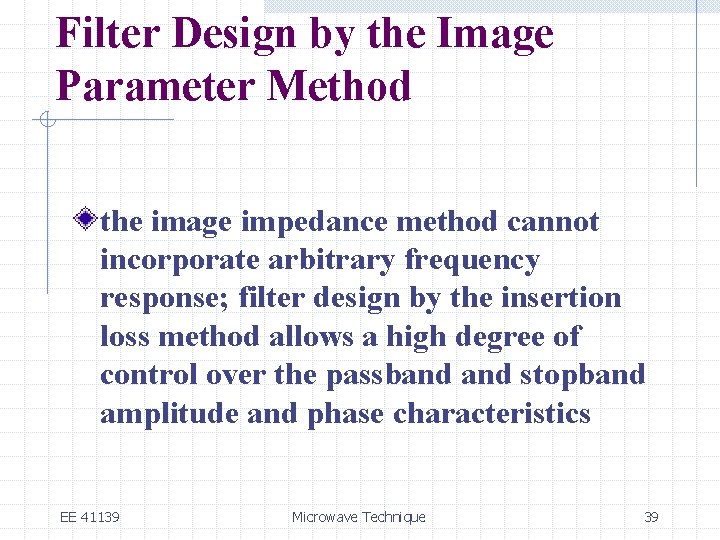 Filter Design by the Image Parameter Method

the image impedance method cannot incorporate arbitrary frequency response; filter design by the insertion loss method allows a high degree of control over the passband and stopband amplitude and phase characteristics

EE 41139

Microwave Technique

39